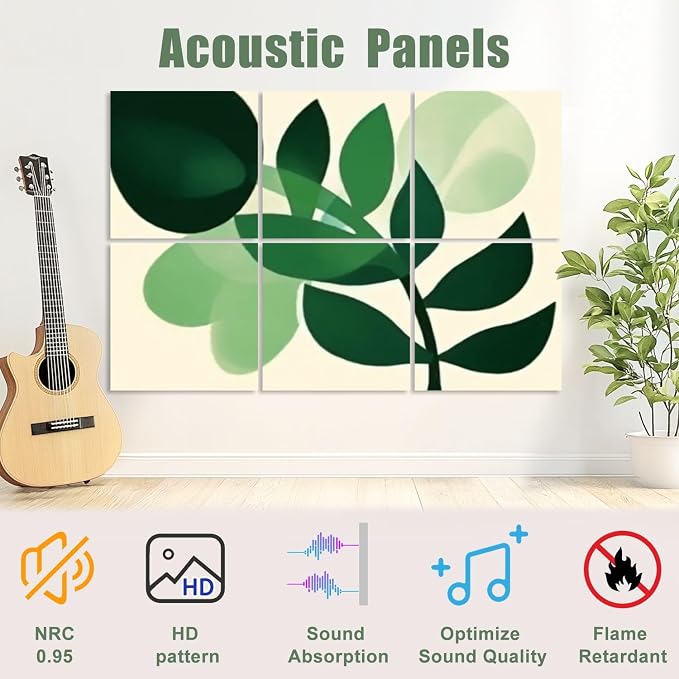 Acoustic Panels

HD

NRC 0.95

HD pattern

Sound Absorption

Optimize Sound Quality

Flame Retardant